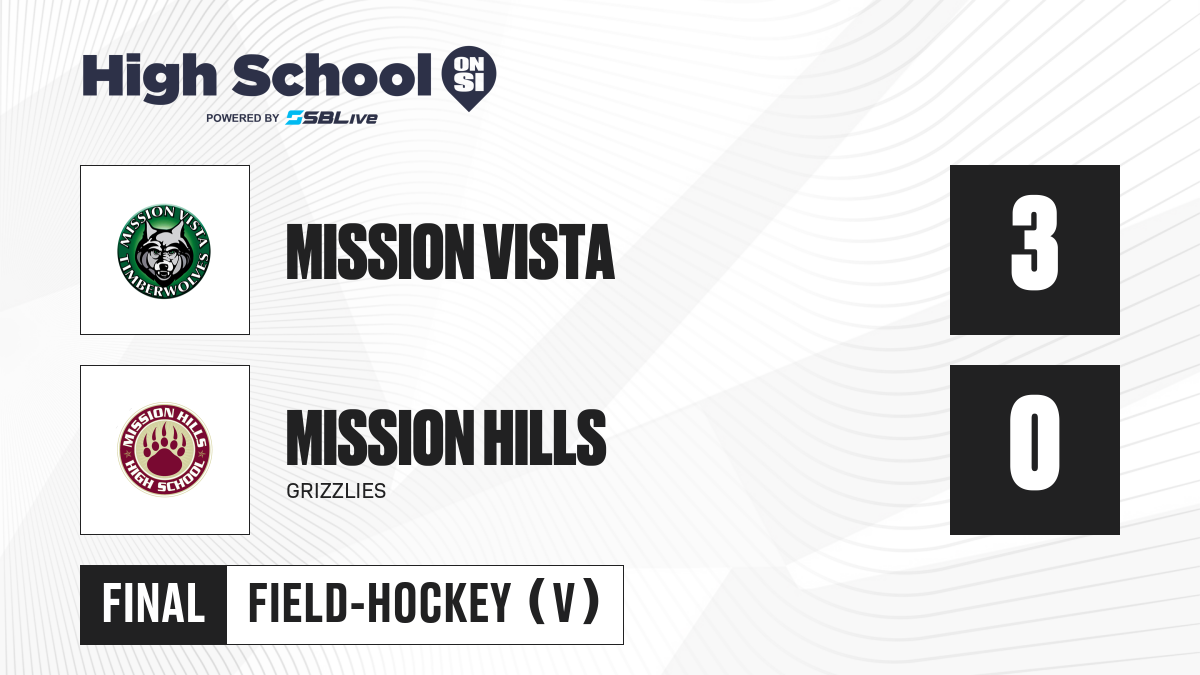 High School ON SI
POWERED BY SBLive

MISSION VISTA TIMBERWOLVES

MISSION VISTA

3

MISSION HILLS HIGH SCHOOL

MISSION HILLS

GRIZZLIES

0

FINAL

FIELD-HOCKEY (V)